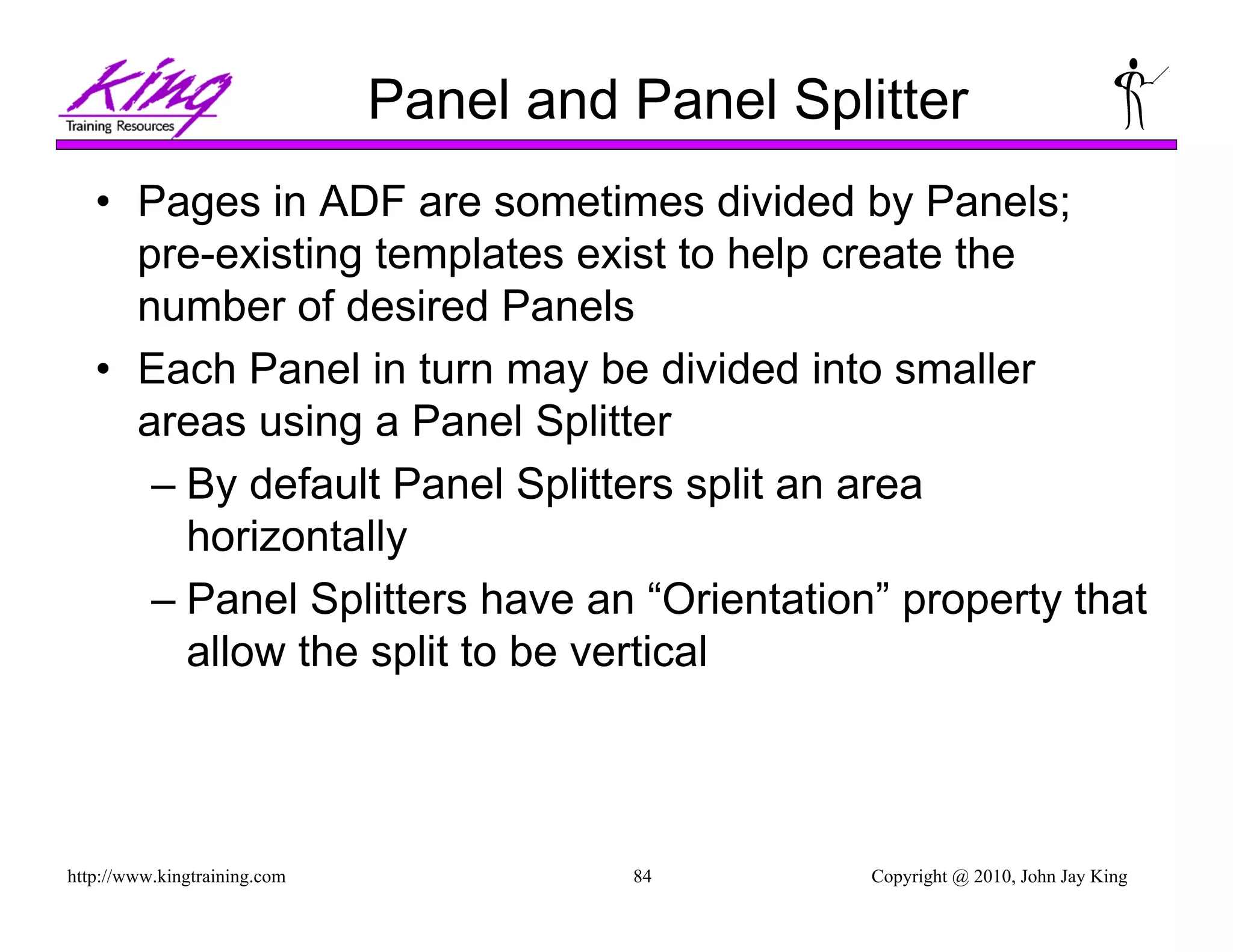 King
Training Resources

Panel and Panel Splitter

• Pages in ADF are sometimes divided by Panels; pre-existing templates exist to help create the number of desired Panels

• Each Panel in turn may be divided into smaller areas using a Panel Splitter

– By default Panel Splitters split an area horizontally

– Panel Splitters have an “Orientation” property that allow the split to be vertical

http://www.kingtraining.com 84 Copyright @ 2010, John Jay King